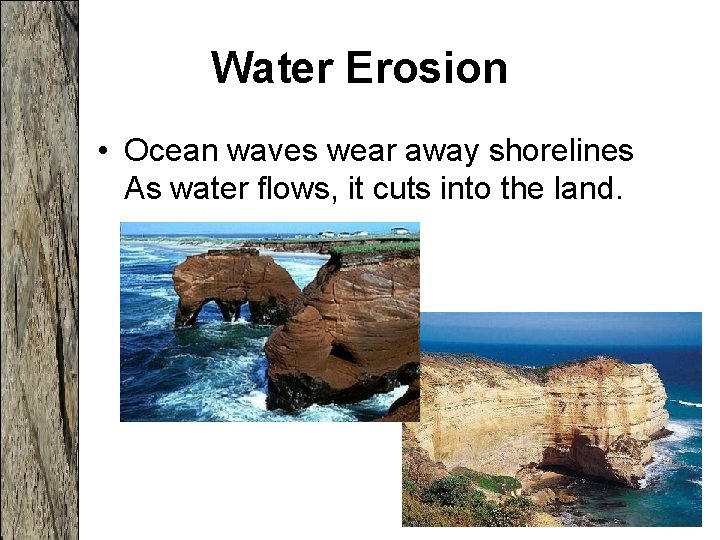 Water Erosion

• Ocean waves wear away shorelines As water flows, it cuts into the land.